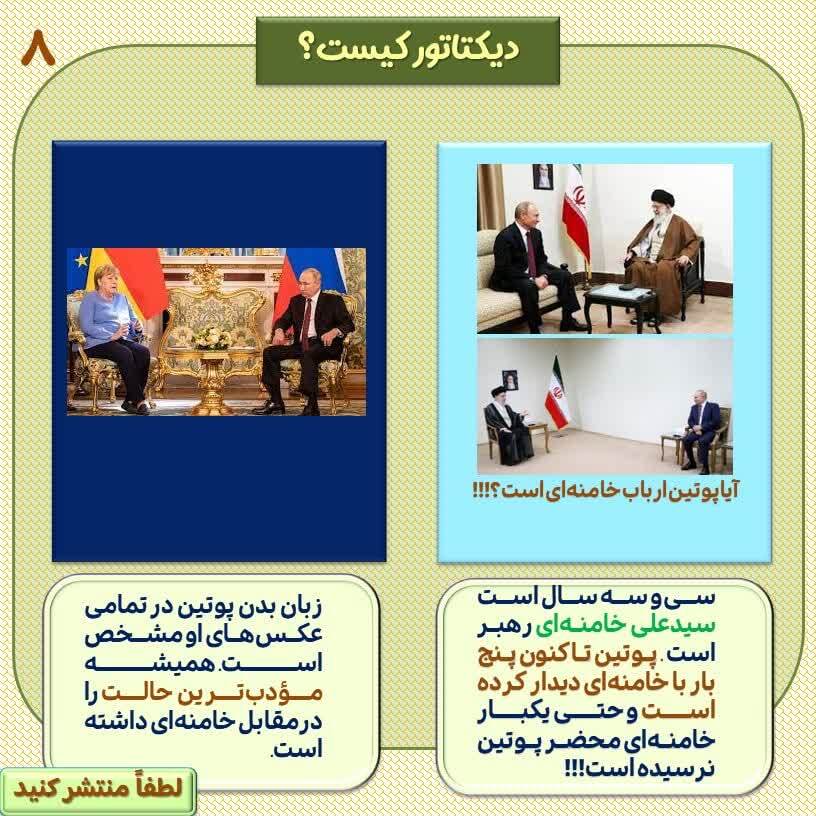 ۸

دیکتاتور کیست؟

آیا پوتین ارباب خامنه‌ای است؟!!!

سی و سه سال است سیدعلی خامنه‌ای رهبر است. پوتین تاکنون پنج بار با خامنه‌ای دیدار کرده است و حتی یکبار خامنه‌ای محضر پوتین نرسیده است!!!

زبان بدن پوتین در تمامی عکس‌های او مشخص است. همیشه مؤدب‌ترین حالت را در مقابل خامنه‌ای داشته است.

لطفاً منتشر کنید